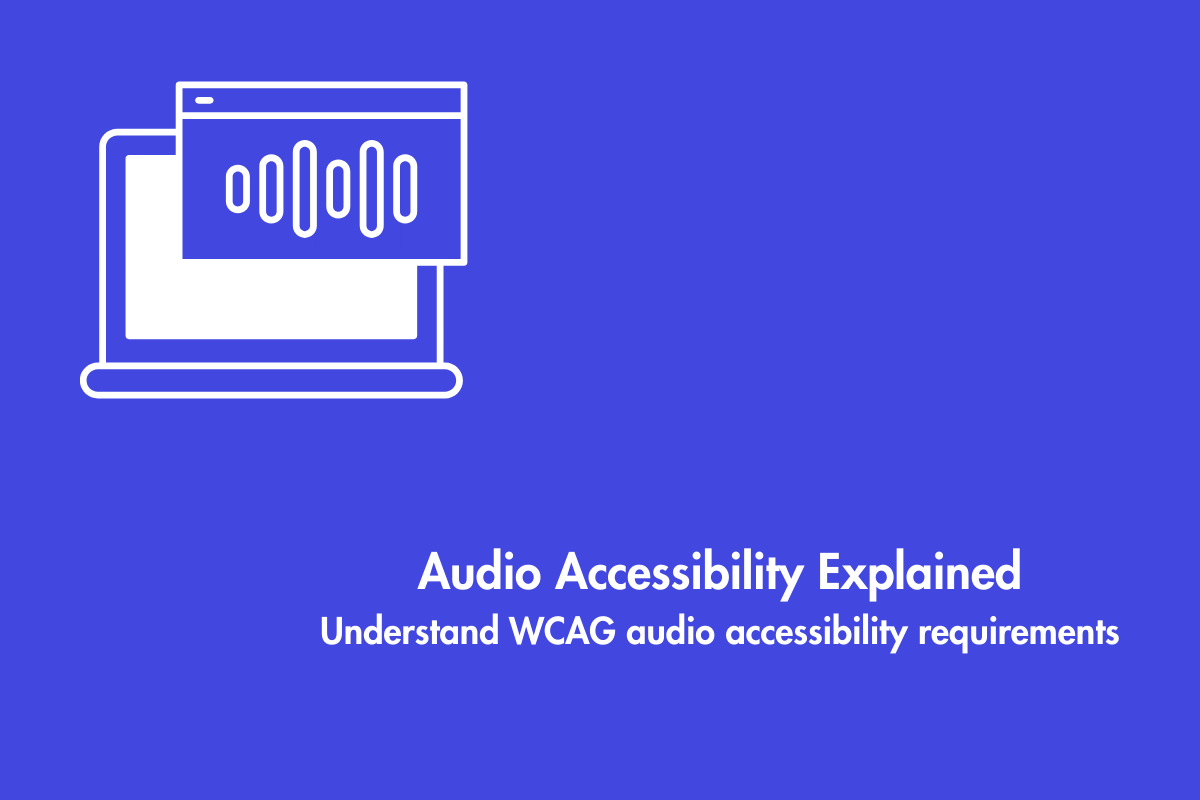 Audio Accessibility Explained

Understand WCAG audio accessibility requirements